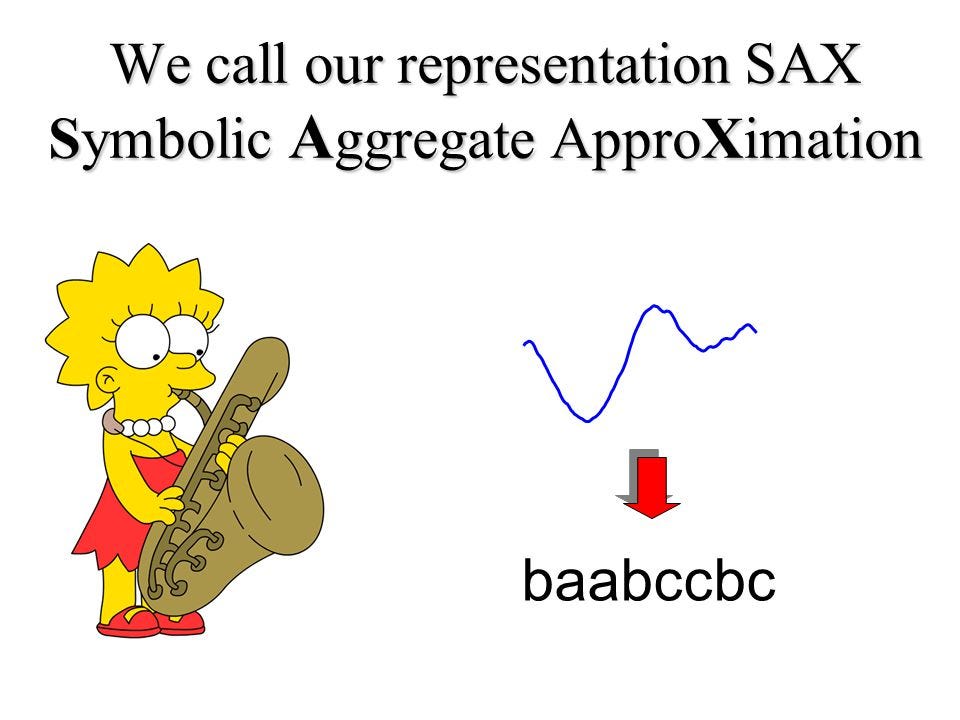 We call our representation SAX
Symbolic Aggregate ApproXimation

baabccbc